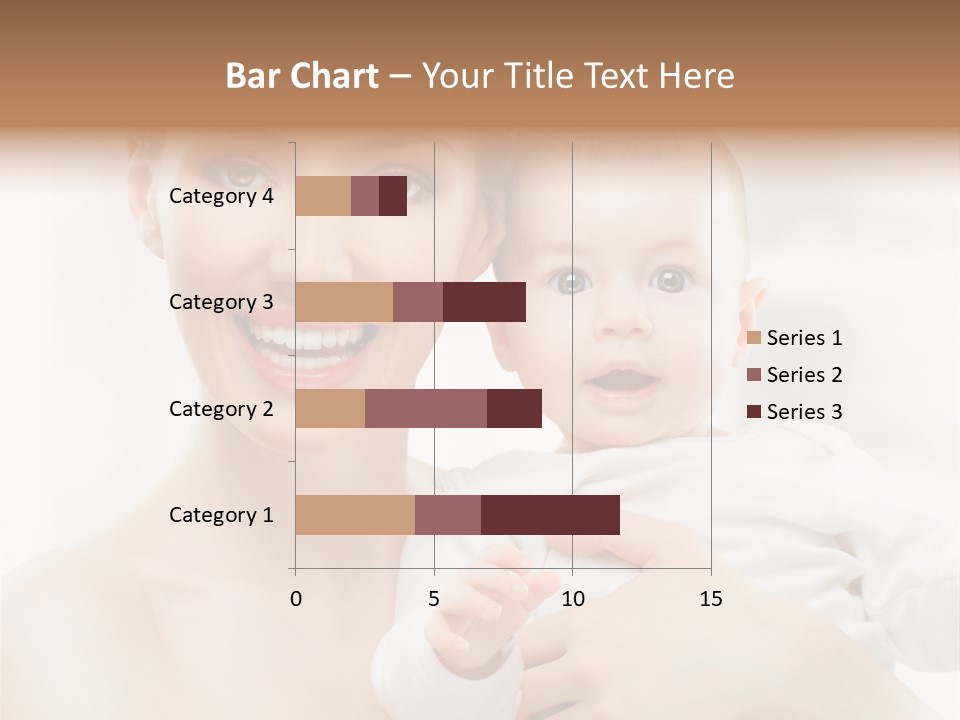 Bar Chart – Your Title Text Here

Category 4
Category 3
Category 2
Category 1

0
5
10
15

Series 1
Series 2
Series 3